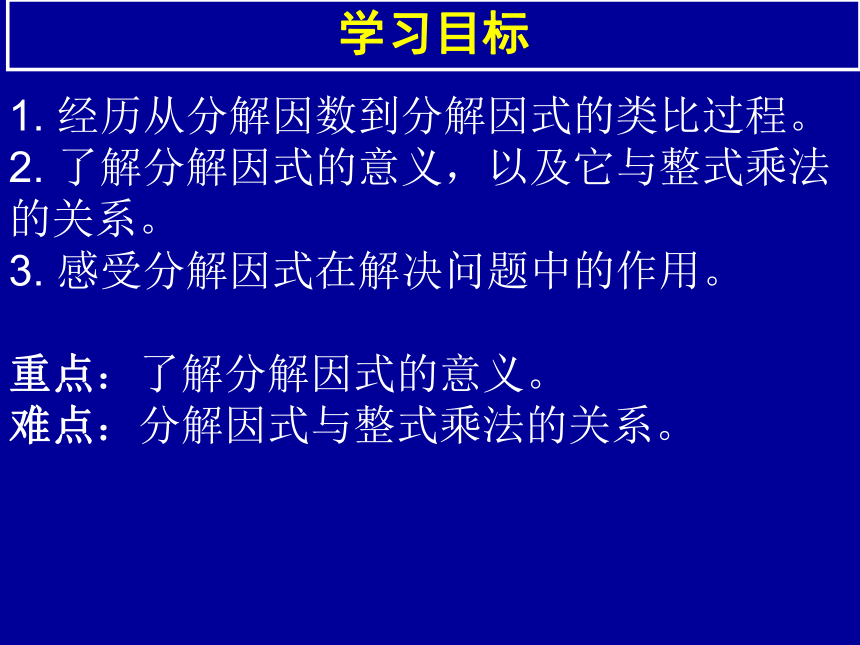 学习目标

1. 经历从分解因数到分解因式的类比过程。
2. 了解分解因式的意义，以及它与整式乘法的关系。
3. 感受分解因式在解决问题中的作用。

重点：了解分解因式的意义。
难点：分解因式与整式乘法的关系。